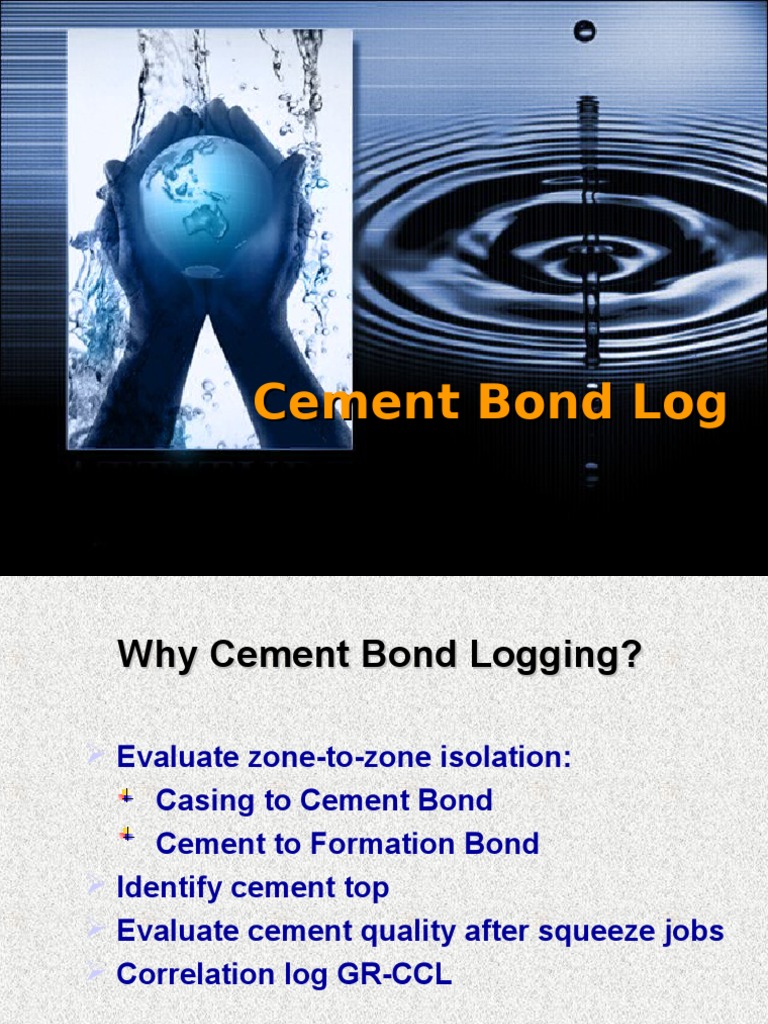 Cement Bond Log

Why Cement Bond Logging?

Evaluate zone-to-zone isolation:
Casing to Cement Bond
Cement to Formation Bond
Identify cement top
Evaluate cement quality after squeeze jobs
Correlation log GR-CCL